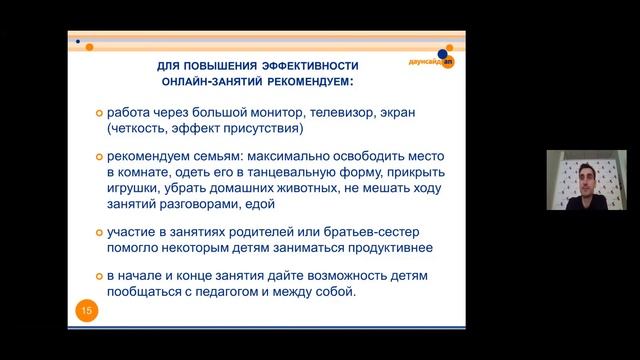 даунсайд ап

ДЛЯ ПОВЫШЕНИЯ ЭФФЕКТИВНОСТИ ОНЛАЙН-ЗАНЯТИЙ РЕКОМЕНДУЕМ:

работа через большой монитор, телевизор, экран (четкость, эффект присутствия)

рекомендуем семьям: максимально освободить место в комнате, одеть его в танцевальную форму, прикрыть игрушки, убрать домашних животных, не мешать ходу занятий разговорами, едой

участие в занятиях родителей или братьев-сестер помогло некоторым детям заниматься продуктивнее

в начале и конце занятия дайте возможность детям пообщаться с педагогом и между собой.

15